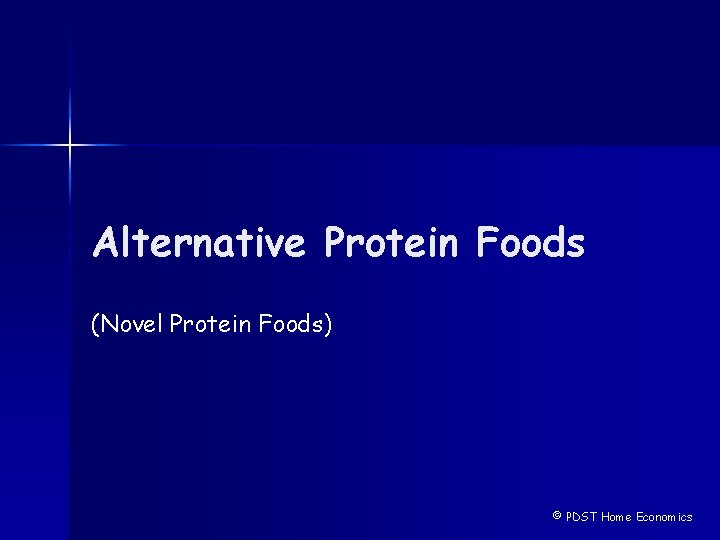 Alternative Protein Foods

(Novel Protein Foods)

© PDST Home Economics